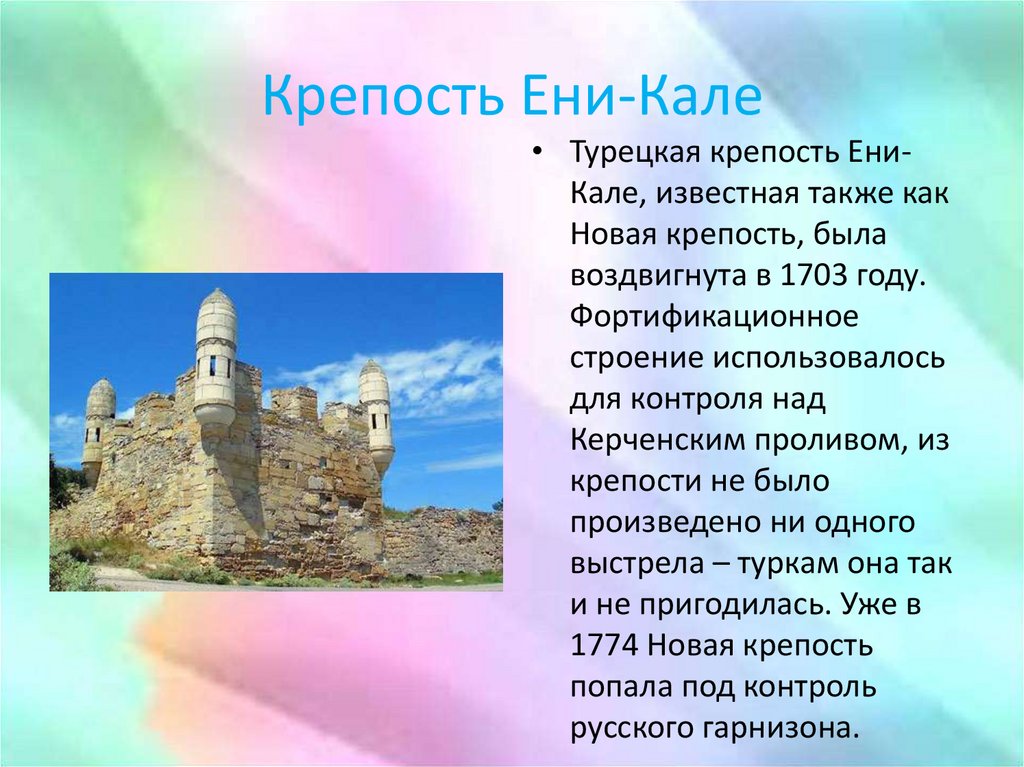 Крепость Ени-Кале

• Турецкая крепость Ени-Кале, известная также как Новая крепость, была воздвигнута в 1703 году. Фортификационное строение использовалось для контроля над Керченским проливом, из крепости не было произведено ни одного выстрела – туркам она так и не пригодилась. Уже в 1774 Новая крепость попала под контроль русского гарнизона.